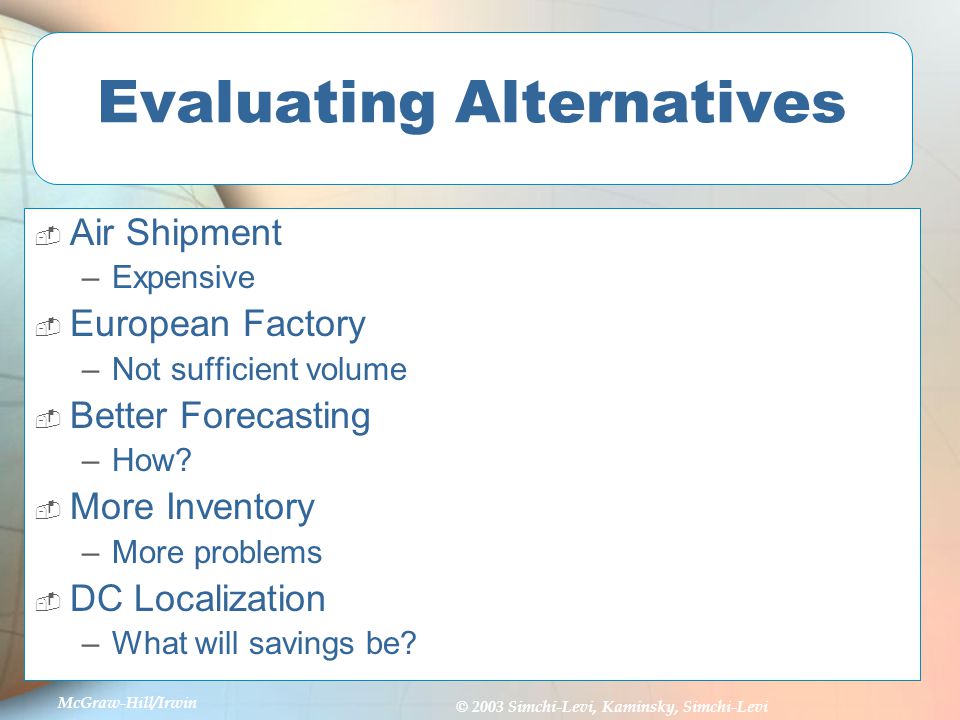 Evaluating Alternatives

Air Shipment
– Expensive

European Factory
– Not sufficient volume

Better Forecasting
– How?

More Inventory
– More problems

DC Localization
– What will savings be?

McGraw-Hill/Irwin

© 2003 Simchi-Levi, Kaminsky, Simchi-Levi